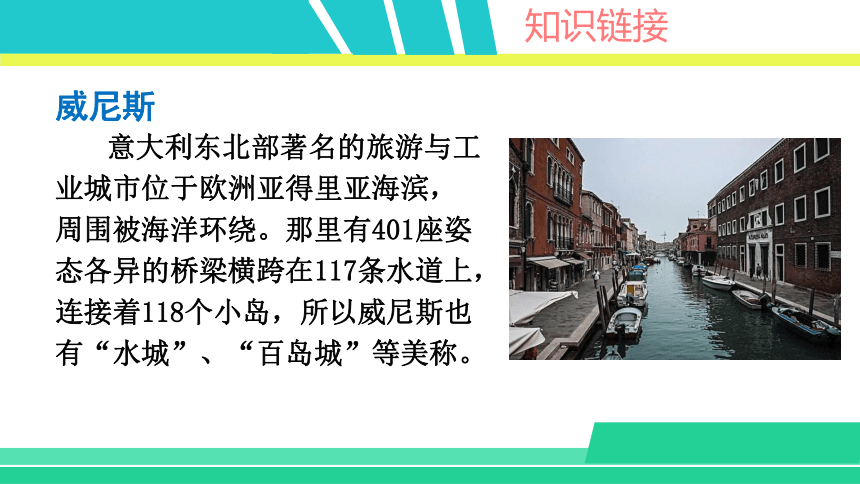 知识链接

威尼斯

意大利东北部著名的旅游与工业城市位于欧洲亚得里亚海滨，周围被海洋环绕。那里有401座姿态各异的桥梁横跨在117条水道上，连接着118个小岛，所以威尼斯也有“水城”、“百岛城”等美称。